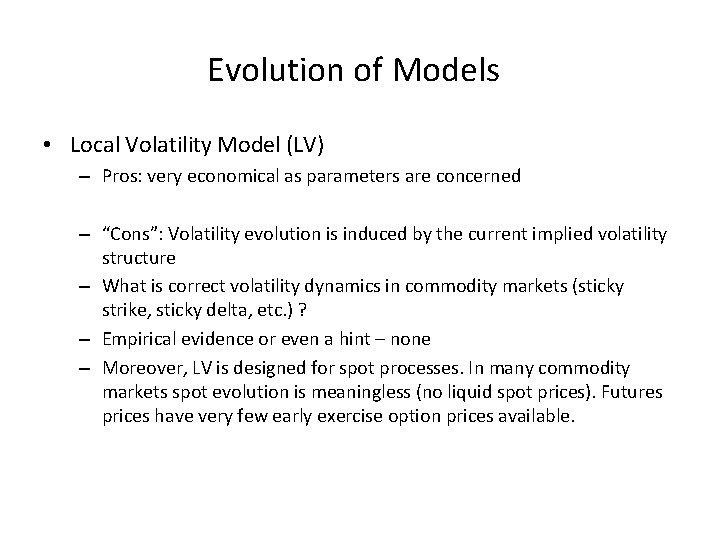 Evolution of Models

• Local Volatility Model (LV)

– Pros: very economical as parameters are concerned

– “Cons”: Volatility evolution is induced by the current implied volatility structure

– What is correct volatility dynamics in commodity markets (sticky strike, sticky delta, etc.) ?

– Empirical evidence or even a hint – none

– Moreover, LV is designed for spot processes. In many commodity markets spot evolution is meaningless (no liquid spot prices). Futures prices have very few early exercise option prices available.